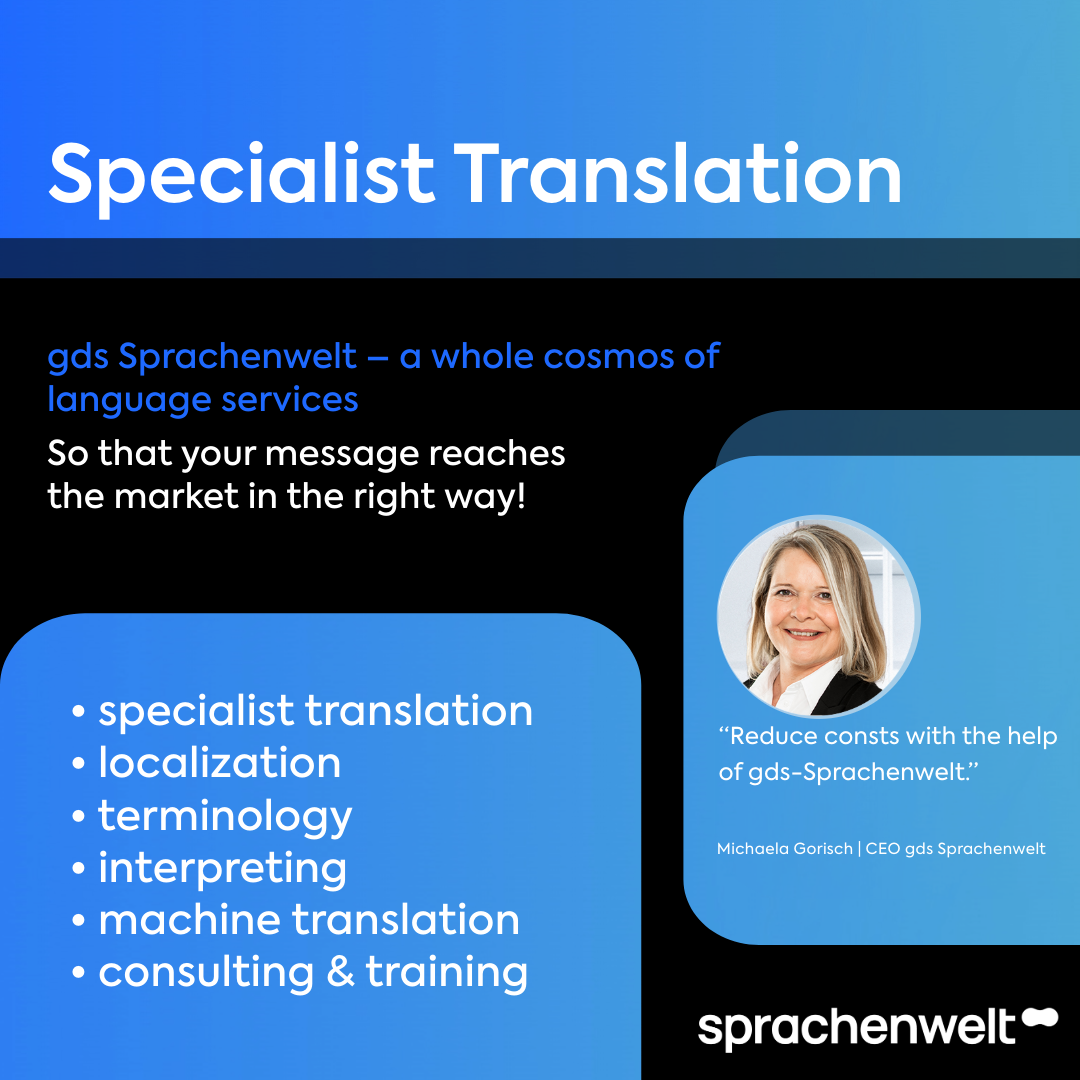 Specialist Translation

gds Sprachenwelt – a whole cosmos of language services

So that your message reaches the market in the right way!

• specialist translation
• localization
• terminology
• interpreting
• machine translation
• consulting & training

“Reduce consts with the help of gds-Sprachenwelt.”

Michaela Gorisch | CEO gds Sprachenwelt

sprachenwelt